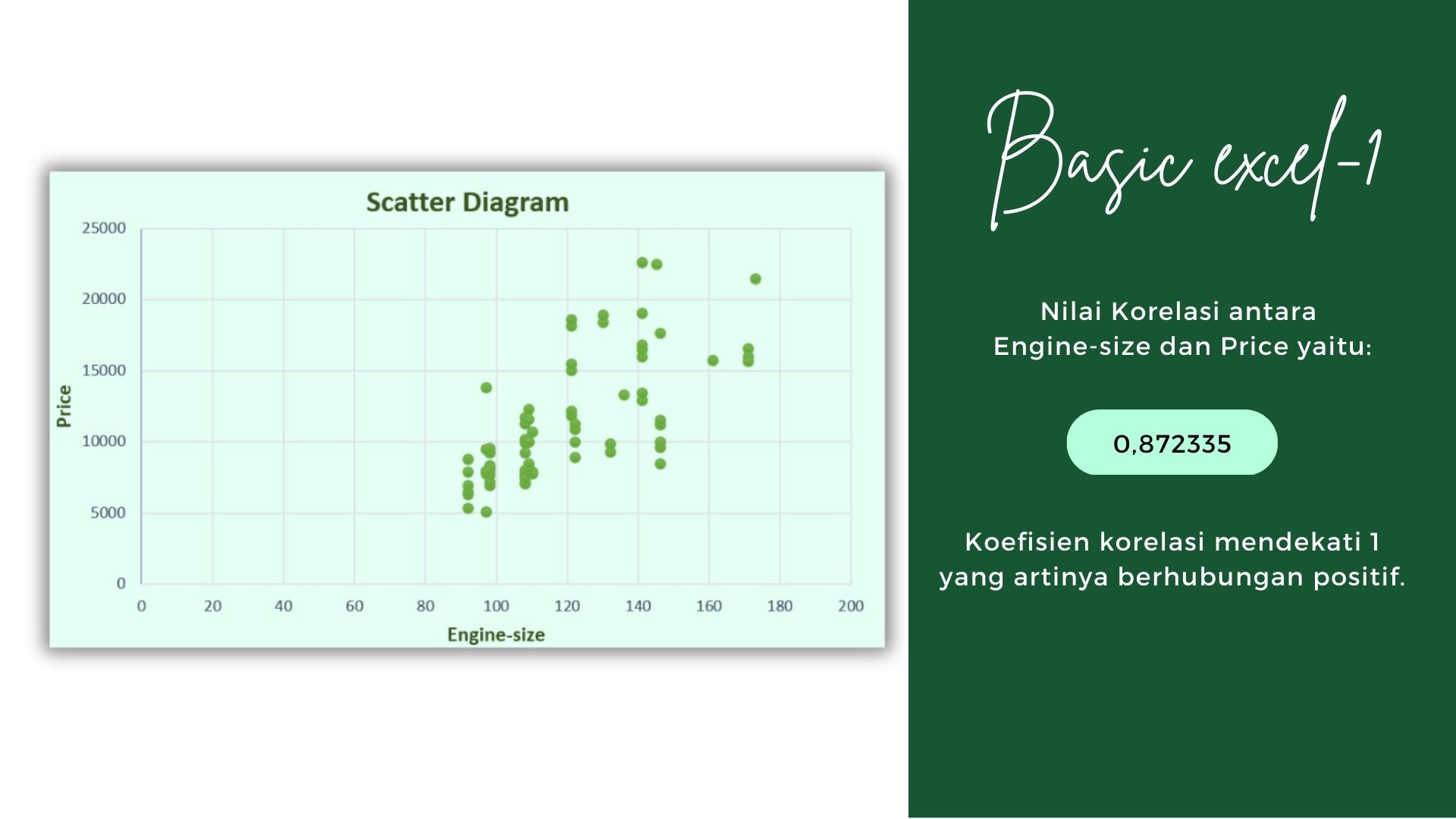 Scatter Diagram

Price

25000
20000
15000
10000
5000
0

0 20 40 60 80 100 120 140 160 180 200

Engine-size

Basic excel-1

Nilai Korelasi antara Engine-size dan Price yaitu:

0,872335

Koefisien korelasi mendekati 1 yang artinya berhubungan positif.